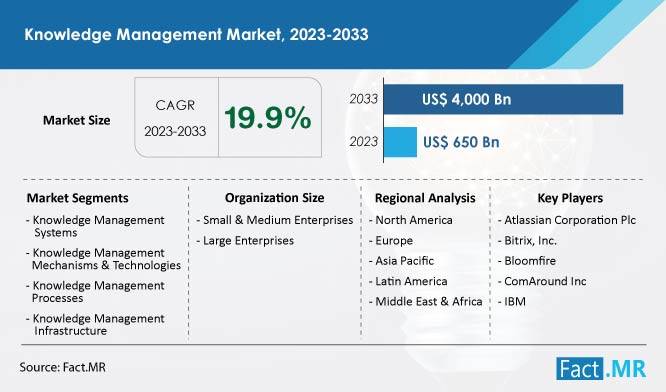 Knowledge Management Market, 2023-2033

Market Size

CAGR
2023-2033

19.9%

2033 US$ 4,000 Bn

2023 US$ 650 Bn

Market Segments
- Knowledge Management Systems
- Knowledge Management Mechanisms & Technologies
- Knowledge Management Processes
- Knowledge Management Infrastructure

Organization Size
- Small & Medium Enterprises
- Large Enterprises

Regional Analysis
- North America
- Europe
- Asia Pacific
- Latin America
- Middle East & Africa

Key Players
- Atlassian Corporation Plc
- Bitrix, Inc.
- Bloomfire
- ComAround Inc
- IBM

Source: Fact.MR

Fact.MR